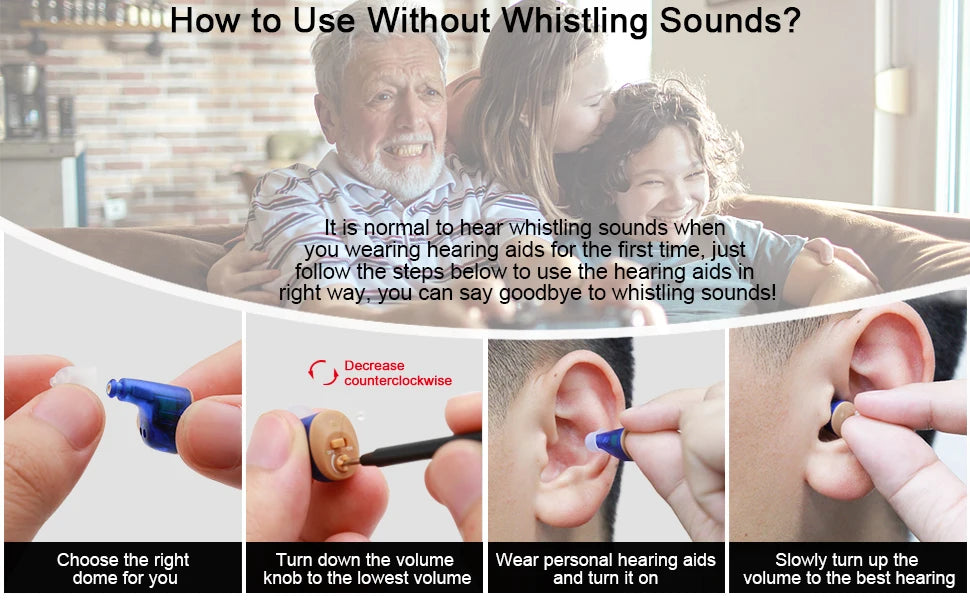 How to Use Without Whistling Sounds?

It is normal to hear whistling sounds when you wearing hearing aids for the first time, just follow the steps below to use the hearing aids in right way, you can say goodbye to whistling sounds!

Decrease counterclockwise

Choose the right dome for you

Turn down the volume knob to the lowest volume

Wear personal hearing aids and turn it on

Slowly turn up the volume to the best hearing